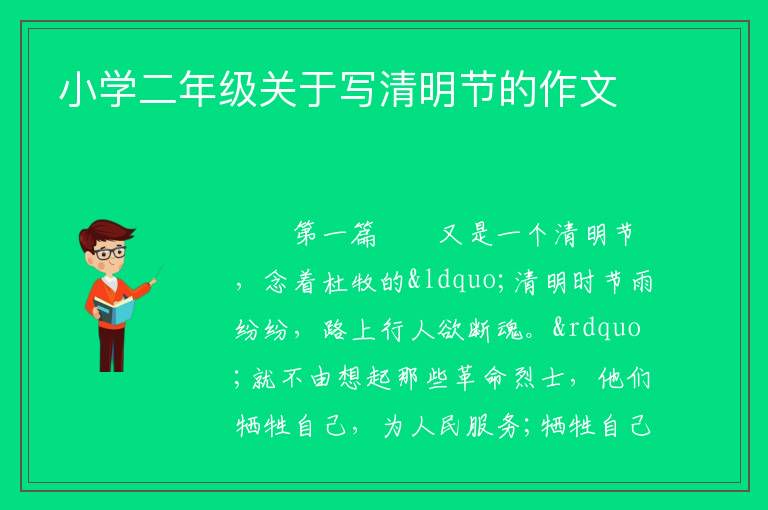 小学二年级关于写清明节的作文

第一篇　　又是一个清明节，念着杜牧的&ldquo;清明时节雨纷纷，路上行人欲断魂。&rdquo;就不由想起那些革命烈士，他们牺牲自己，为人民服务;牺牲自己